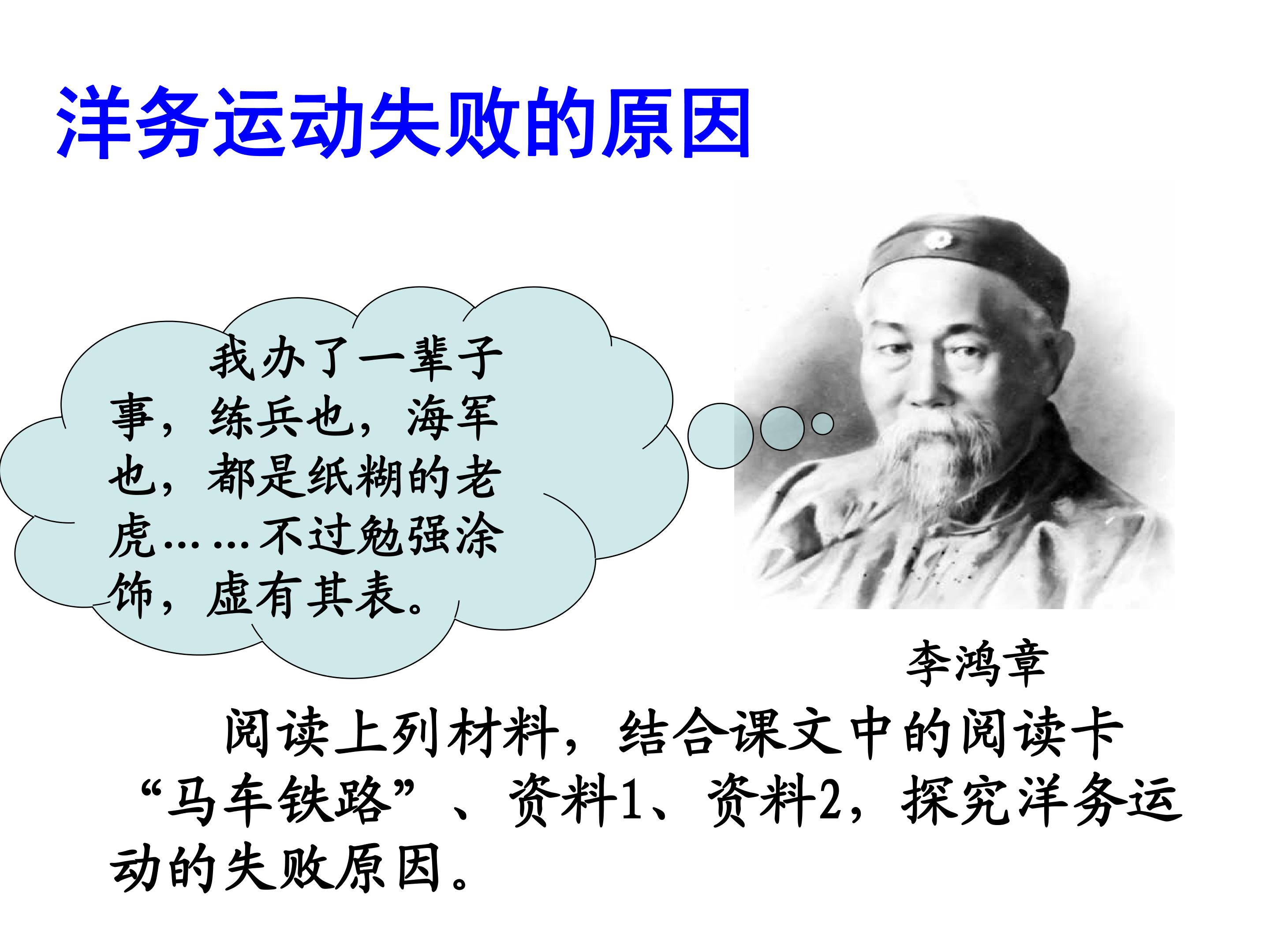 洋务运动失败的原因

我办了一辈子事，练兵也，海军也，都是纸糊的老虎……不过勉强涂饰，虚有其表。

李鸿章

阅读上列材料，结合课文中的阅读卡“马车铁路”、资料1、资料2，探究洋务运动的失败原因。